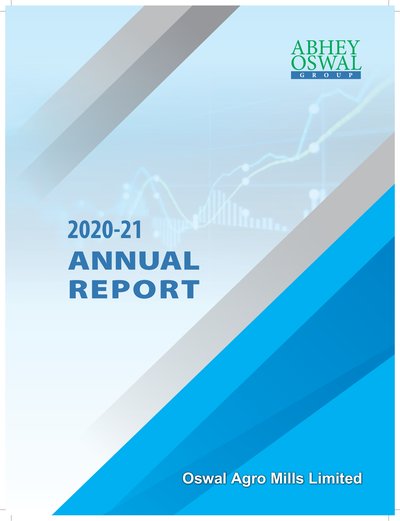 ABHEY
OSWAL
GROUP

2020-21
ANNUAL
REPORT

Oswal Agro Mills Limited